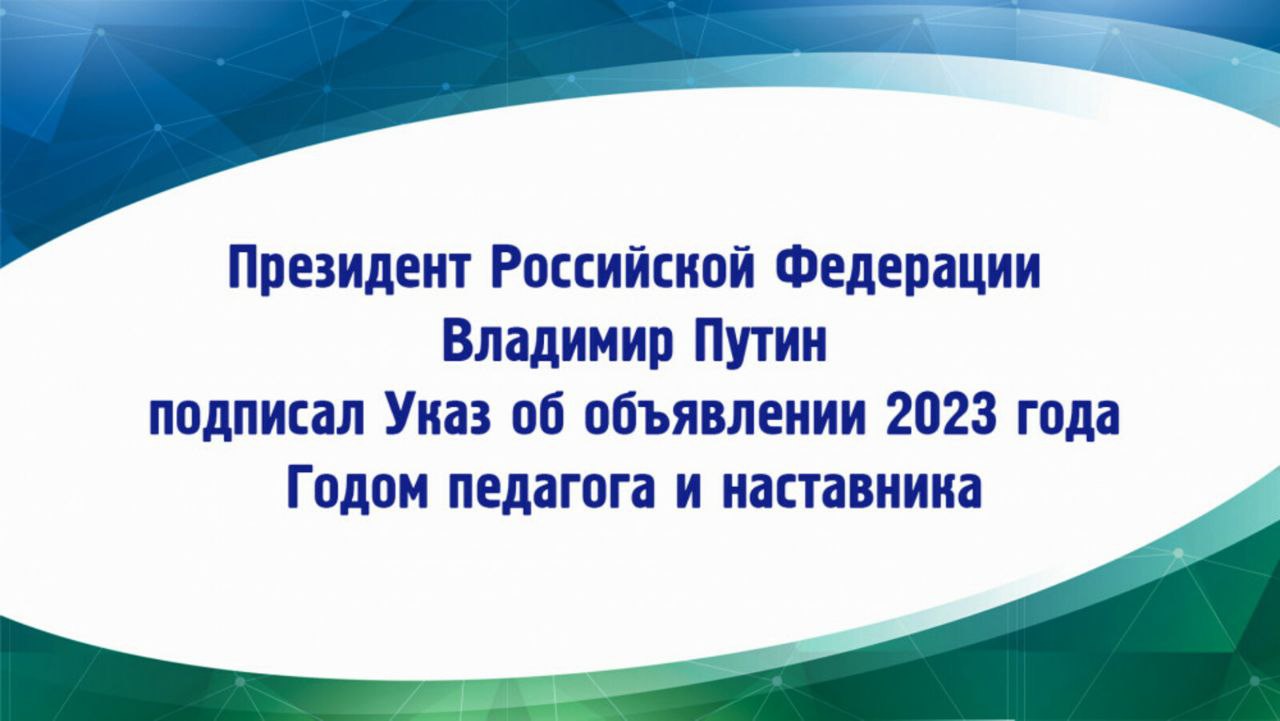 Президент Российской Федерации
Владимир Путин
подписал Указ об объявлении 2023 года
Годом педагога и наставника